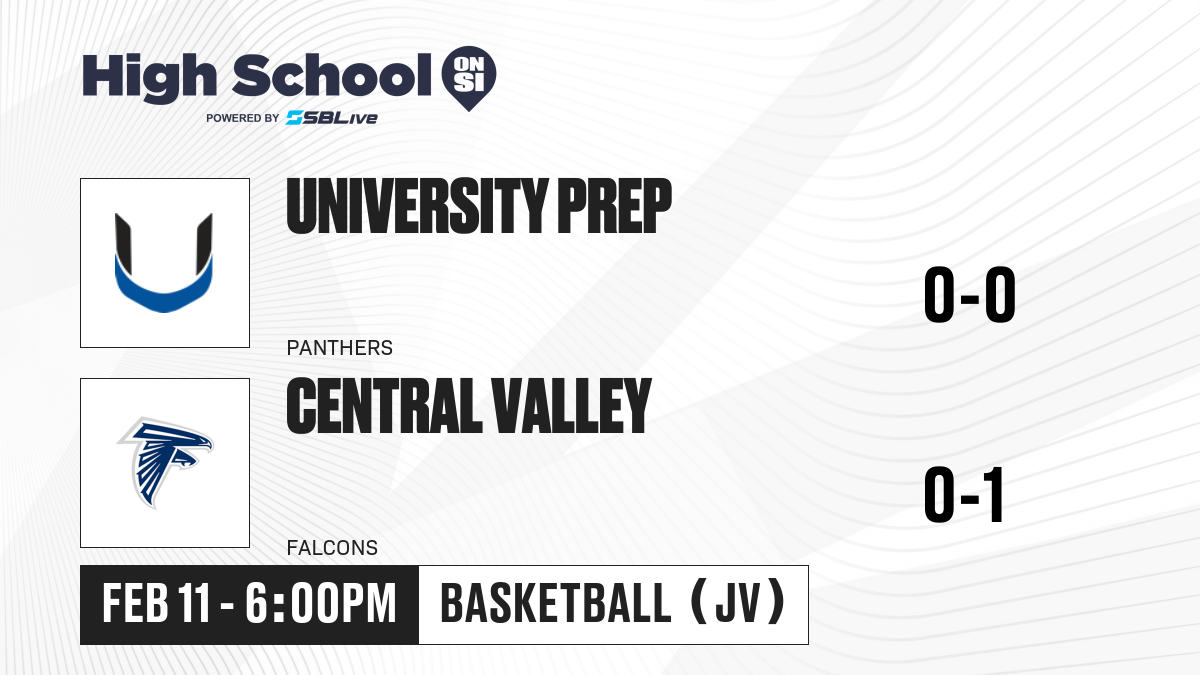 High School ON SI
POWERED BY SBLive

UNIVERSITY PREP
PANTHERS
0-0

CENTRAL VALLEY
FALCONS
0-1

FEB 11 - 6:00PM
BASKETBALL (JV)